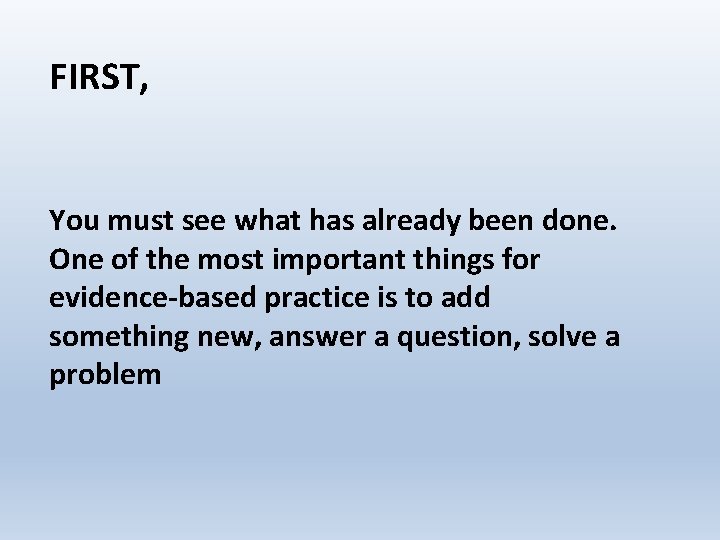 FIRST,

You must see what has already been done. One of the most important things for evidence-based practice is to add something new, answer a question, solve a problem